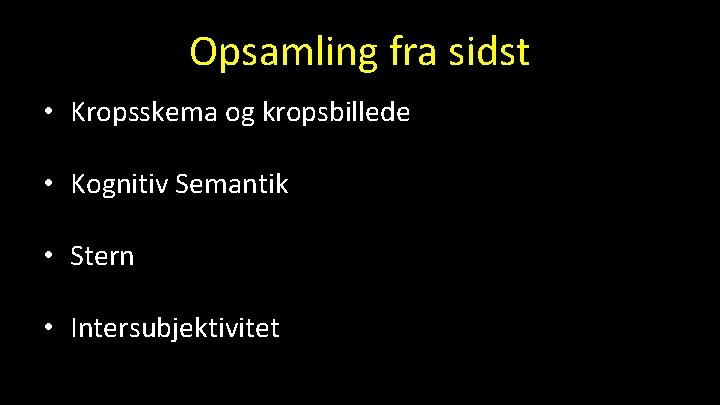 Opsamling fra sidst

• Kropsskema og kropsbillede

• Kognitiv Semantik

• Stern

• Intersubjektivitet